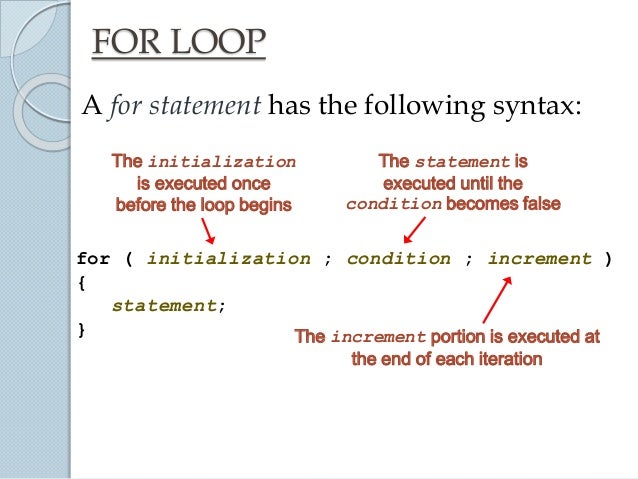 FOR LOOP

A for statement has the following syntax:

The initialization is executed once before the loop begins

The statement is executed until the condition becomes false

for ( initialization ; condition ; increment )
{
statement;
}

The increment portion is executed at the end of each iteration